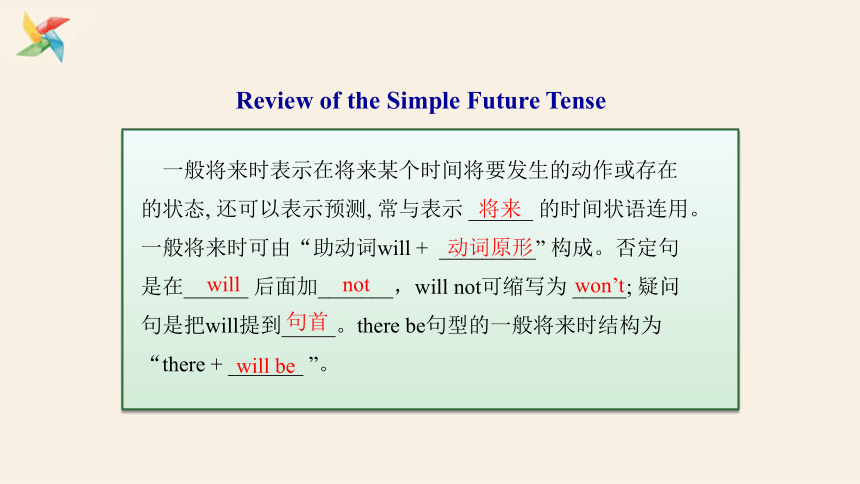 Review of the Simple Future Tense

一般将来时表示在将来某个时间将要发生的动作或存在的状态, 还可以表示预测, 常与表示 将来 的时间状语连用。一般将来时可由“助动词will + 动词原形”构成。否定句是在 will 后面加 not ，will not可缩写为 won’t; 疑问句是把will提到 句首 。there be句型的一般将来时结构为“there + will be ”。